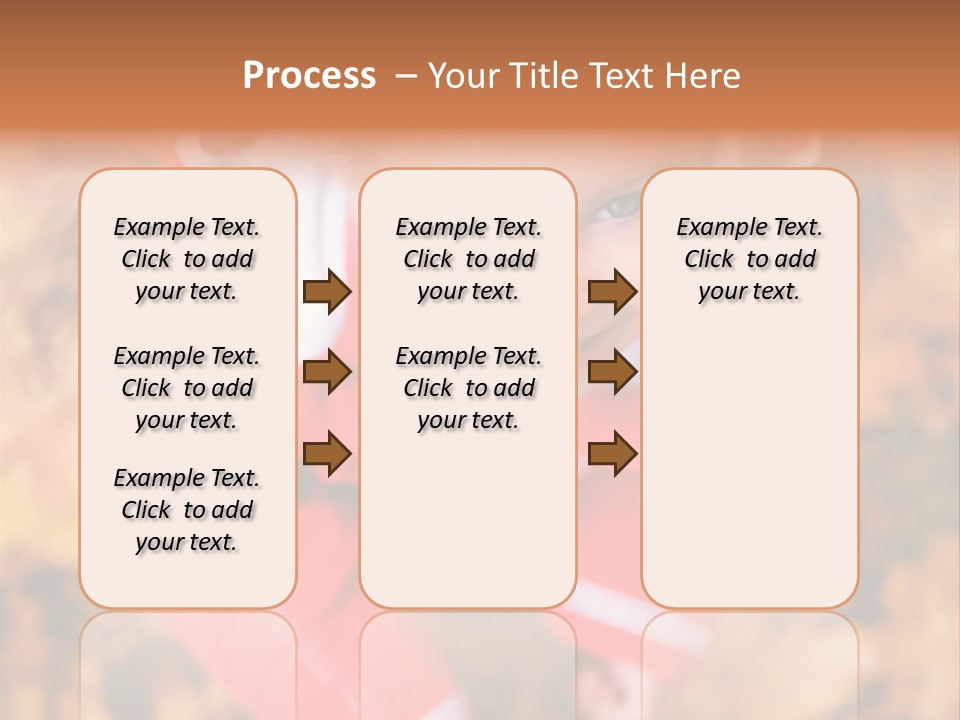 Process – Your Title Text Here

Example Text. Click to add your text.

Example Text. Click to add your text.

Example Text. Click to add your text.

Example Text. Click to add your text.

Example Text. Click to add your text.

Example Text. Click to add your text.